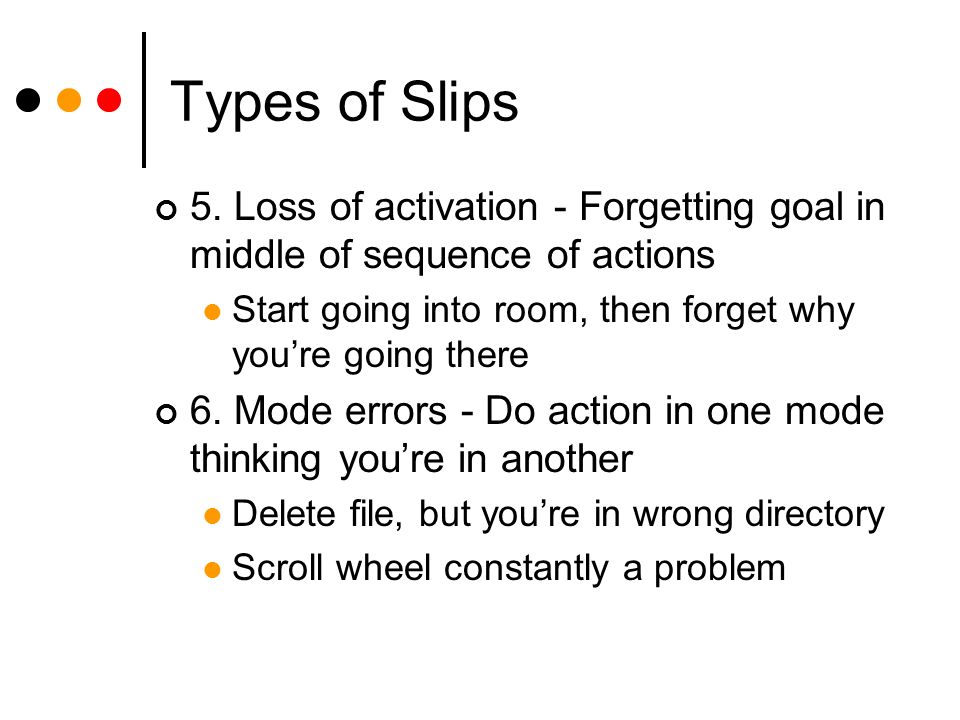 Types of Slips

5. Loss of activation - Forgetting goal in middle of sequence of actions

Start going into room, then forget why you’re going there

6. Mode errors - Do action in one mode thinking you’re in another

Delete file, but you’re in wrong directory

Scroll wheel constantly a problem